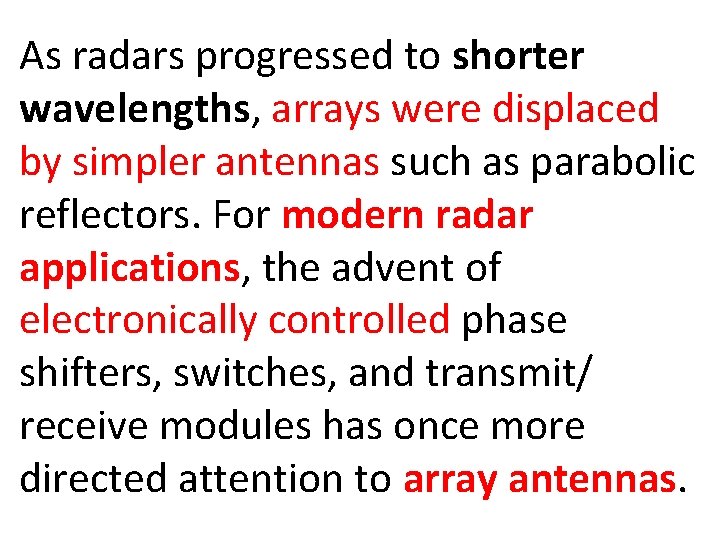 As radars progressed to shorter wavelengths, arrays were displaced by simpler antennas such as parabolic reflectors. For modern radar applications, the advent of electronically controlled phase shifters, switches, and transmit/ receive modules has once more directed attention to array antennas.